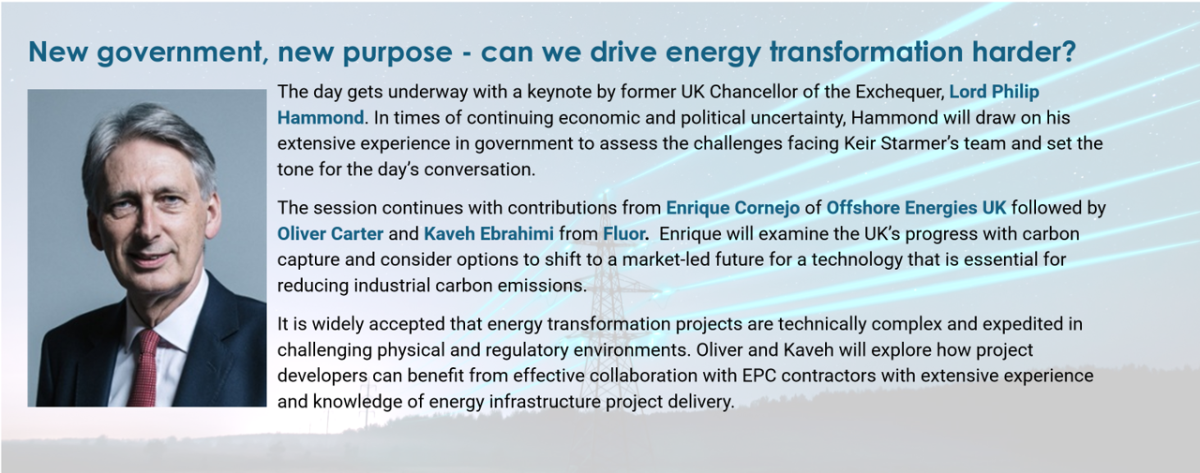 New government, new purpose - can we drive energy transformation harder?

The day gets underway with a keynote by former UK Chancellor of the Exchequer, Lord Philip Hammond. In times of continuing economic and political uncertainty, Hammond will draw on his extensive experience in government to assess the challenges facing Keir Starmer's team and set the tone for the day's conversation.

The session continues with contributions from Enrique Cornejo of Offshore Energies UK followed by Oliver Carter and Kaveh Ebrahimi from Fluor. Enrique will examine the UK's progress with carbon capture and consider options to shift to a market-led future for a technology that is essential for reducing industrial carbon emissions.

It is widely accepted that energy transformation projects are technically complex and expedited in challenging physical and regulatory environments. Oliver and Kaveh will explore how project developers can benefit from effective collaboration with EPC contractors with extensive experience and knowledge of energy infrastructure project delivery.